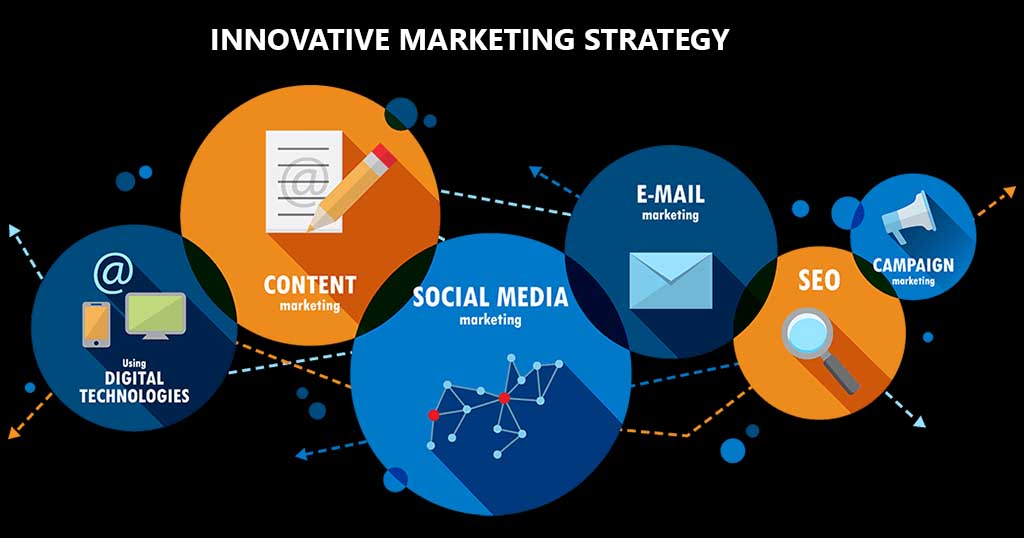 INNOVATIVE MARKETING STRATEGY

@

Using
DIGITAL
TECHNOLOGIES

@

CONTENT
marketing

SOCIAL MEDIA
marketing

E-MAIL
marketing

SEO

CAMPAIGN
marketing